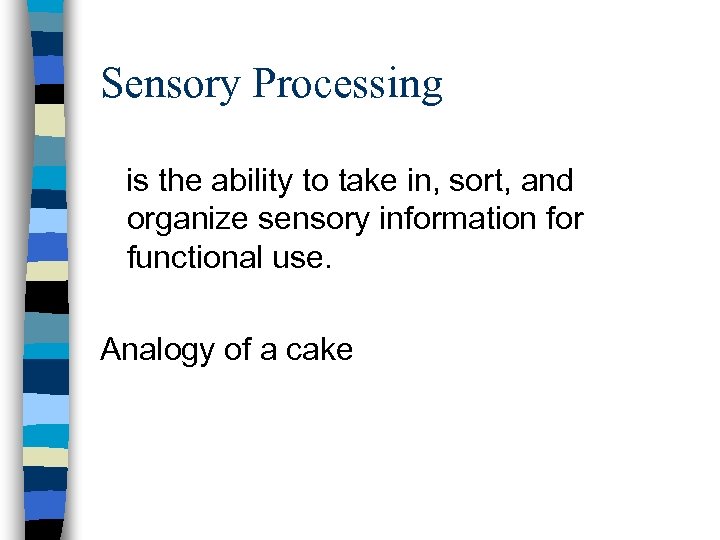 Sensory Processing

is the ability to take in, sort, and organize sensory information for functional use.

Analogy of a cake